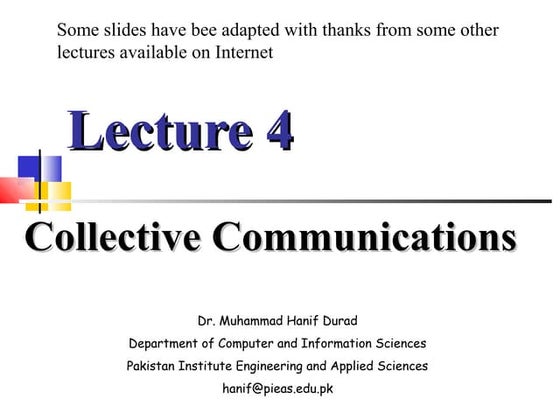 Some slides have bee adapted with thanks from some other lectures available on Internet

Lecture 4

Collective Communications

Dr. Muhammad Hanif Durad
Department of Computer and Information Sciences
Pakistan Institute Engineering and Applied Sciences
hanif@pieas.edu.pk